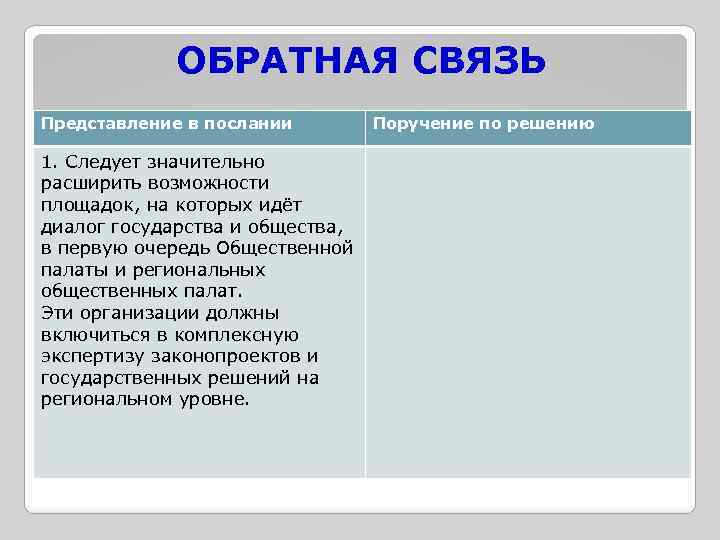 ОБРАТНАЯ СВЯЗЬ

| Представление в послании | Поручение по решению |
|---|---|
| 1. Следует значительно расширить возможности площадок, на которых идёт диалог государства и общества, в первую очередь Общественной палаты и региональных общественных палат. Эти организации должны включиться в комплексную экспертизу законопроектов и государственных решений на региональном уровне. | |